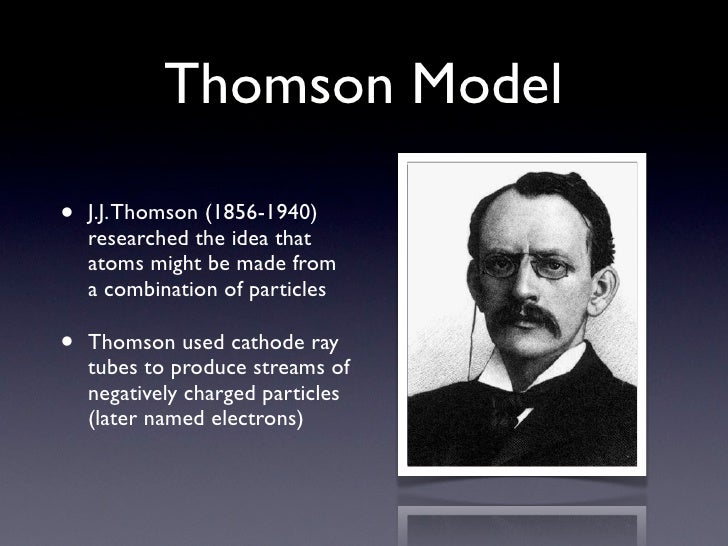 Thomson Model

• J.J. Thomson (1856-1940) researched the idea that atoms might be made from a combination of particles

• Thomson used cathode ray tubes to produce streams of negatively charged particles (later named electrons)